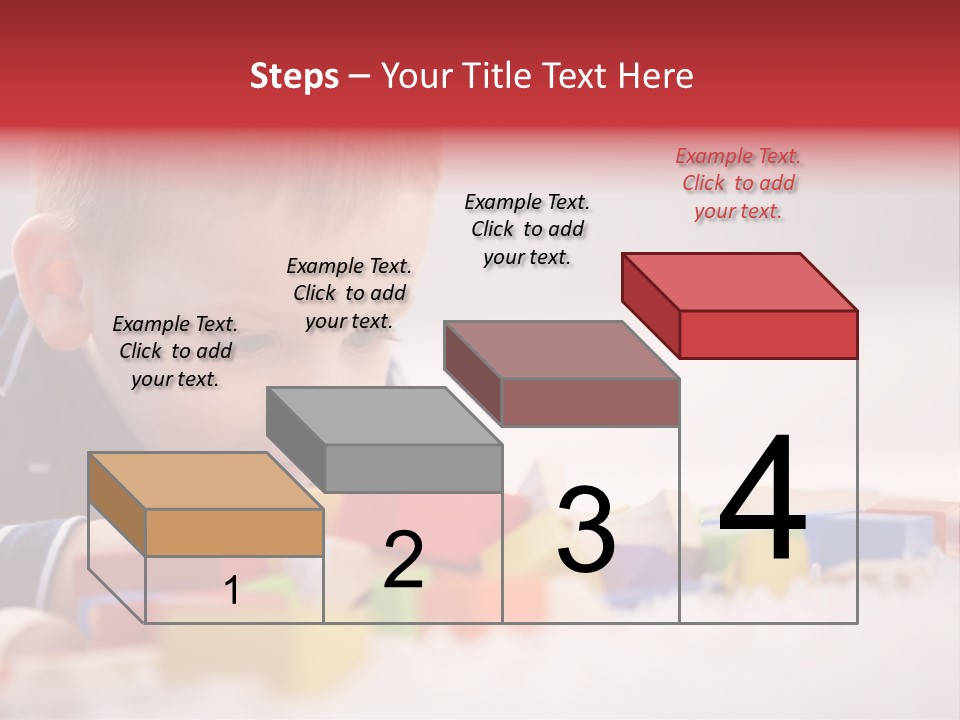 Steps – Your Title Text Here

Example Text. Click to add your text.

Example Text. Click to add your text.

Example Text. Click to add your text.

Example Text. Click to add your text.

1

2

3

4